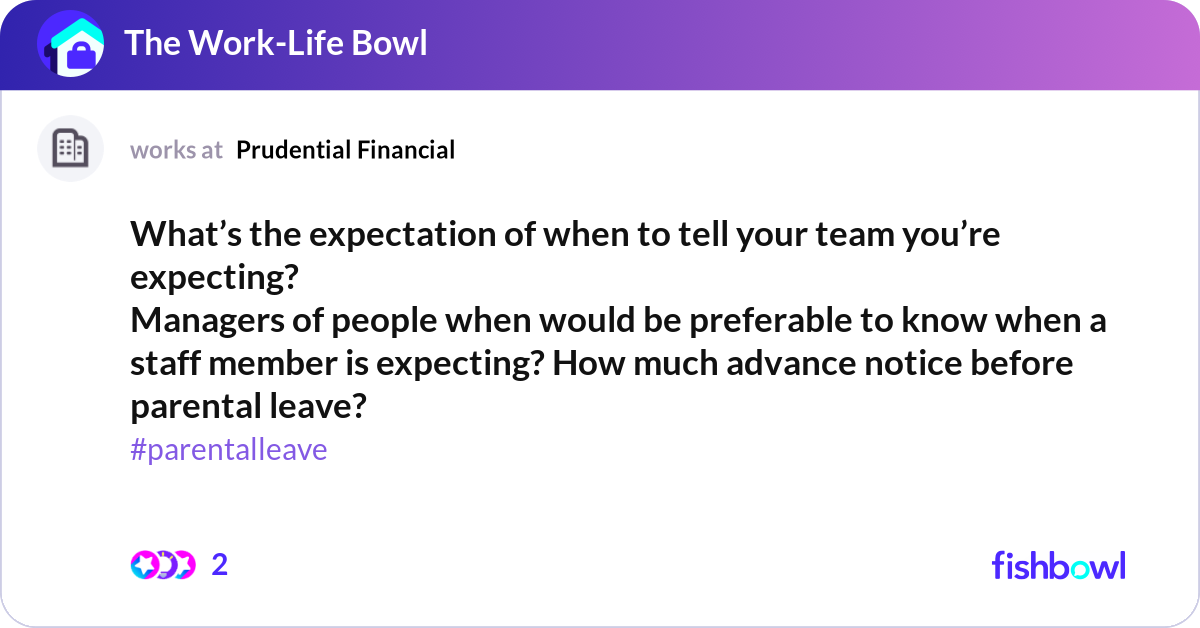 The Work-Life Bowl

works at Prudential Financial

What’s the expectation of when to tell your team you’re expecting?
Managers of people when would be preferable to know when a staff member is expecting? How much advance notice before parental leave?
#parentalleave

2

fishbowl